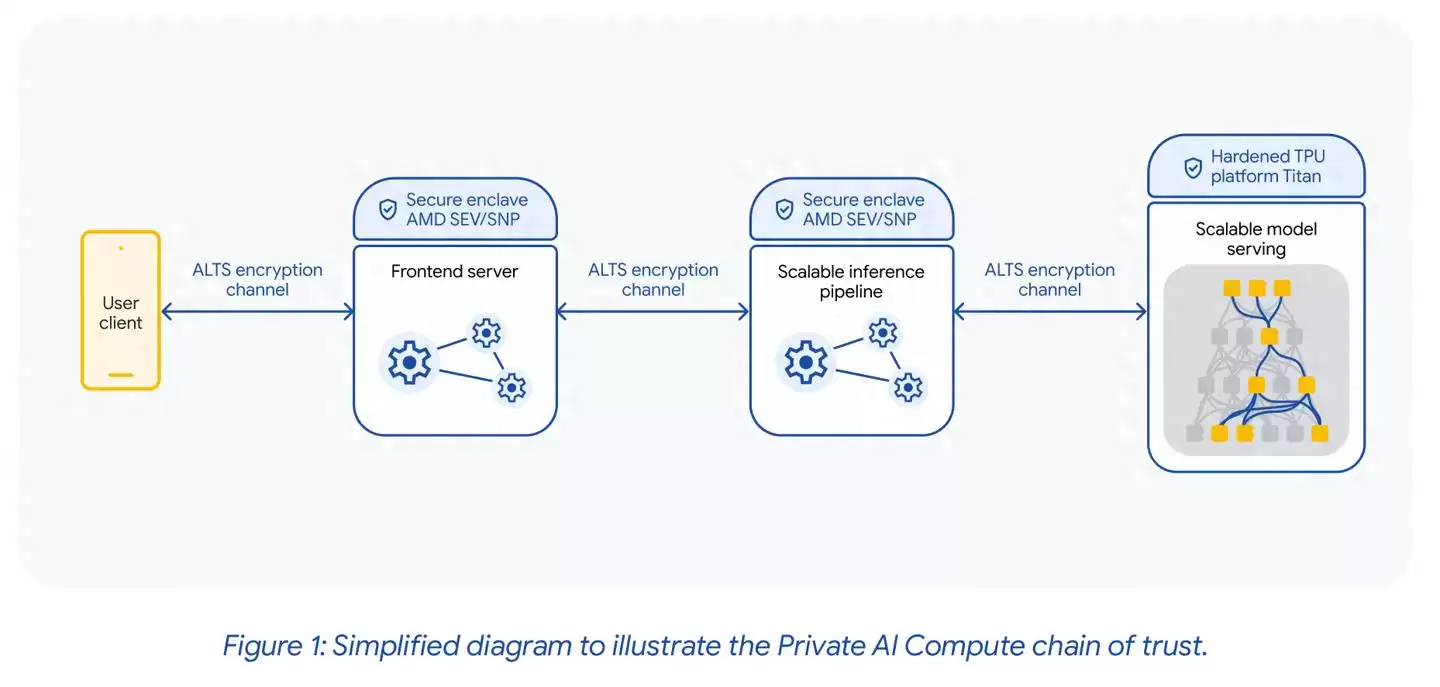 User client

ALTS encryption channel

Secure enclave AMD SEV/SNP

Frontend server

ALTS encryption channel

Secure enclave AMD SEV/SNP

Scalable inference pipeline

ALTS encryption channel

Hardened TPU platform Titan

Scalable model serving

Figure 1: Simplified diagram to illustrate the Private AI Compute chain of trust.